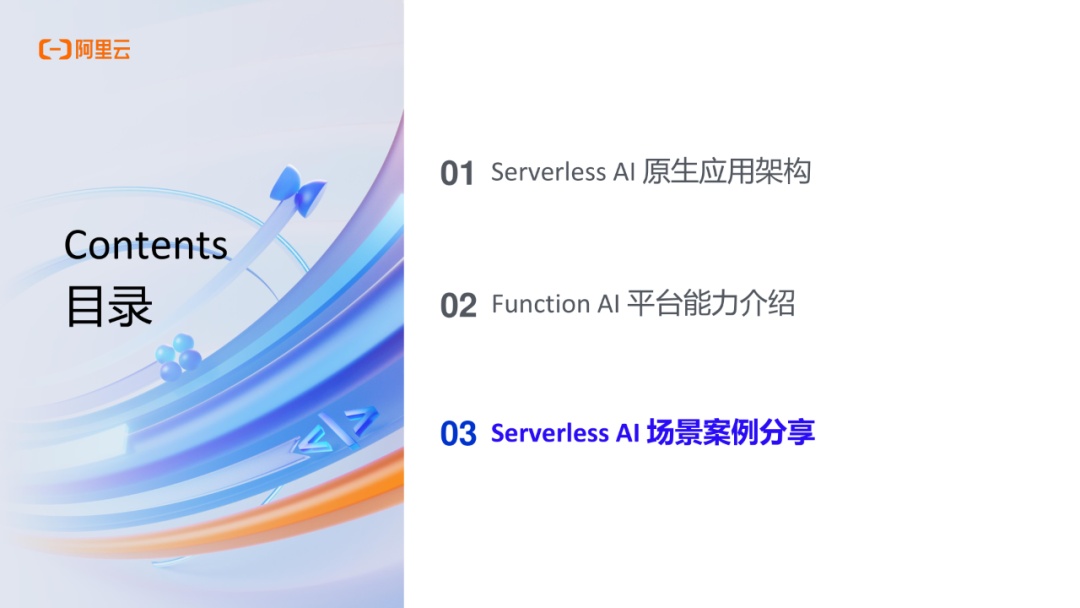 阿里云

Contents
目录

01 Serverless AI 原生应用架构

02 Function AI 平台能力介绍

03 Serverless AI 场景案例分享